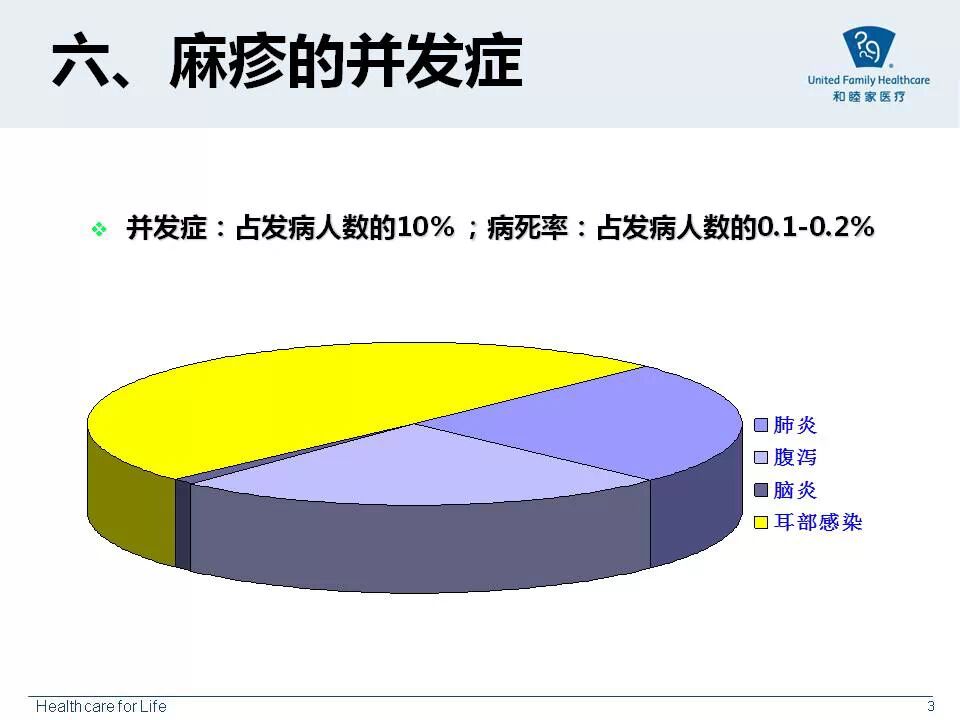 六、麻疹的并发症

United Family Healthcare
和睦家医疗

❖ 并发症：占发病人数的10%；病死率：占发病人数的0.1-0.2%

肺炎
腹泻
脑炎
耳部感染

Healthcare for Life

3